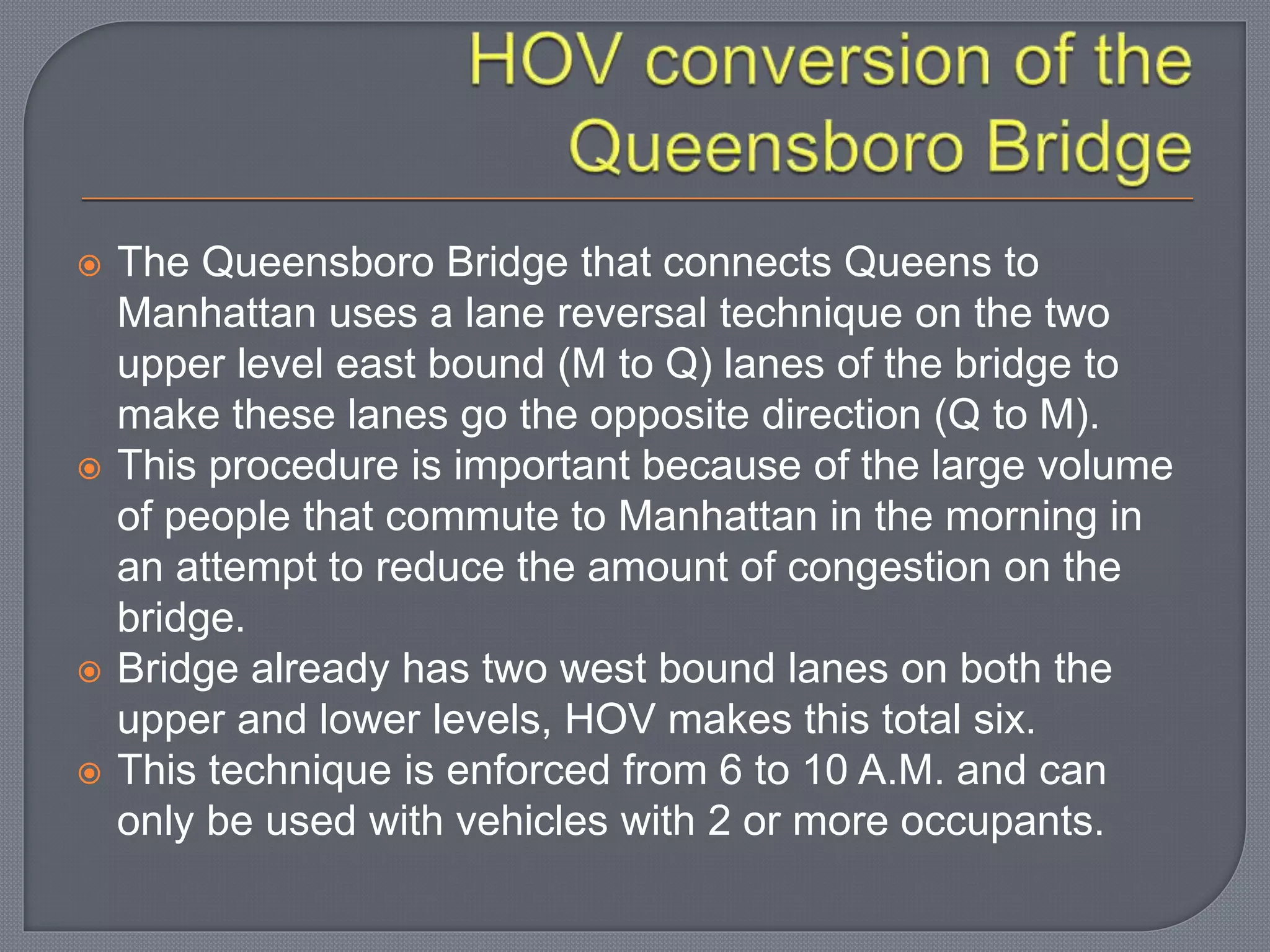 HOV conversion of the Queensboro Bridge

The Queensboro Bridge that connects Queens to Manhattan uses a lane reversal technique on the two upper level east bound (M to Q) lanes of the bridge to make these lanes go the opposite direction (Q to M).

This procedure is important because of the large volume of people that commute to Manhattan in the morning in an attempt to reduce the amount of congestion on the bridge.

Bridge already has two west bound lanes on both the upper and lower levels, HOV makes this total six.

This technique is enforced from 6 to 10 A.M. and can only be used with vehicles with 2 or more occupants.